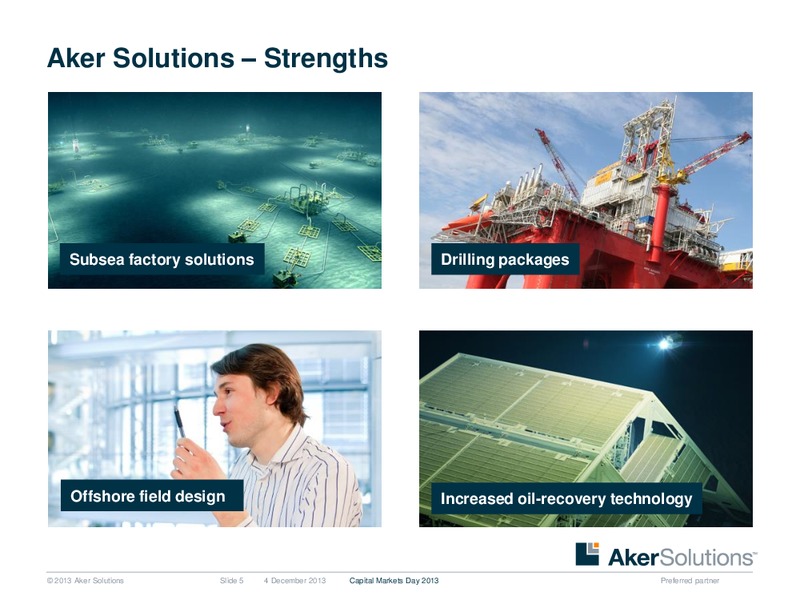 Aker Solutions – Strengths

Subsea factory solutions

Drilling packages

Offshore field design

Increased oil-recovery technology

AkerSolutions™

© 2013 Aker Solutions Slide 5 4 December 2013 Capital Markets Day 2013 Preferred partner